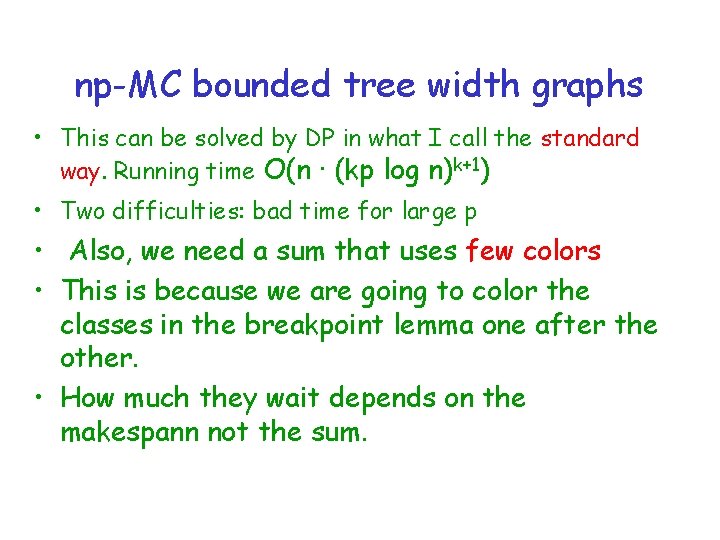 np-MC bounded tree width graphs

• This can be solved by DP in what I call the standard way. Running time $O(n \cdot (kp \log n)^{k+1})$

• Two difficulties: bad time for large p

• Also, we need a sum that uses few colors

• This is because we are going to color the classes in the breakpoint lemma one after the other.

• How much they wait depends on the makespann not the sum.